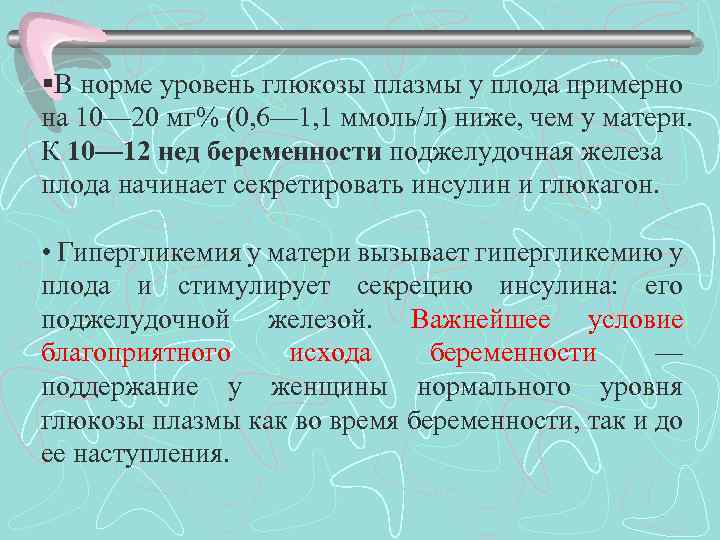 ▪В норме уровень глюкозы плазмы у плода примерно на 10—20 мг% (0,6—1,1 ммоль/л) ниже, чем у матери. К 10—12 нед беременности поджелудочная железа плода начинает секретировать инсулин и глюкагон.

• Гипергликемия у матери вызывает гипергликемию у плода и стимулирует секрецию инсулина: его поджелудочной железой. Важнейшее условие благоприятного исхода беременности — поддержание у женщины нормального уровня глюкозы плазмы как во время беременности, так и до ее наступления.